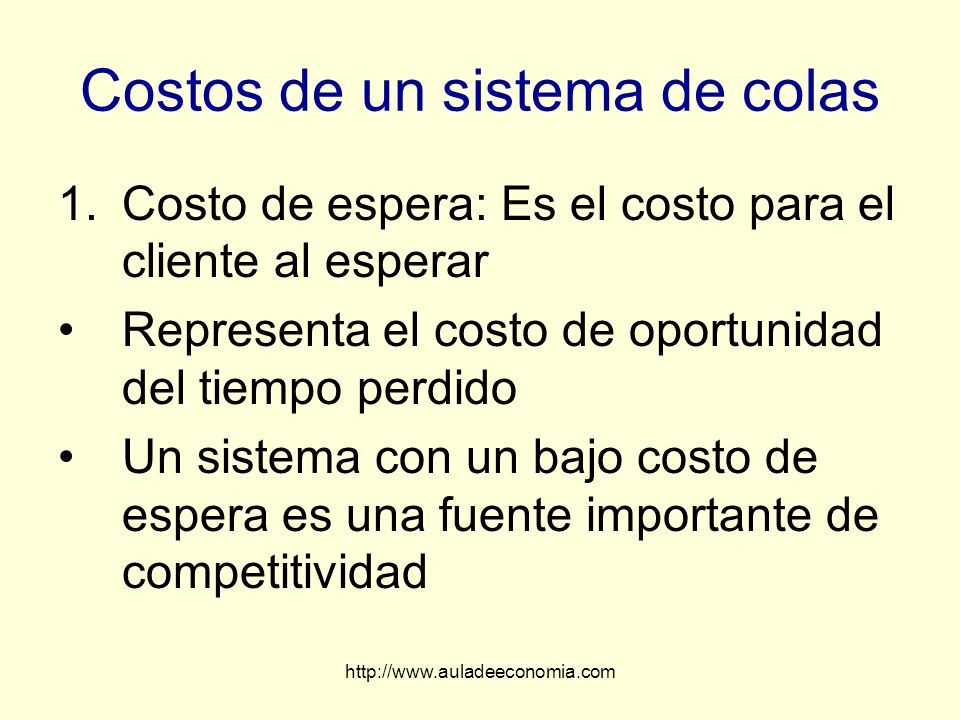 Costos de un sistema de colas

1. Costo de espera: Es el costo para el cliente al esperar

• Representa el costo de oportunidad del tiempo perdido

• Un sistema con un bajo costo de espera es una fuente importante de competitividad

http://www.auladeeconomia.com